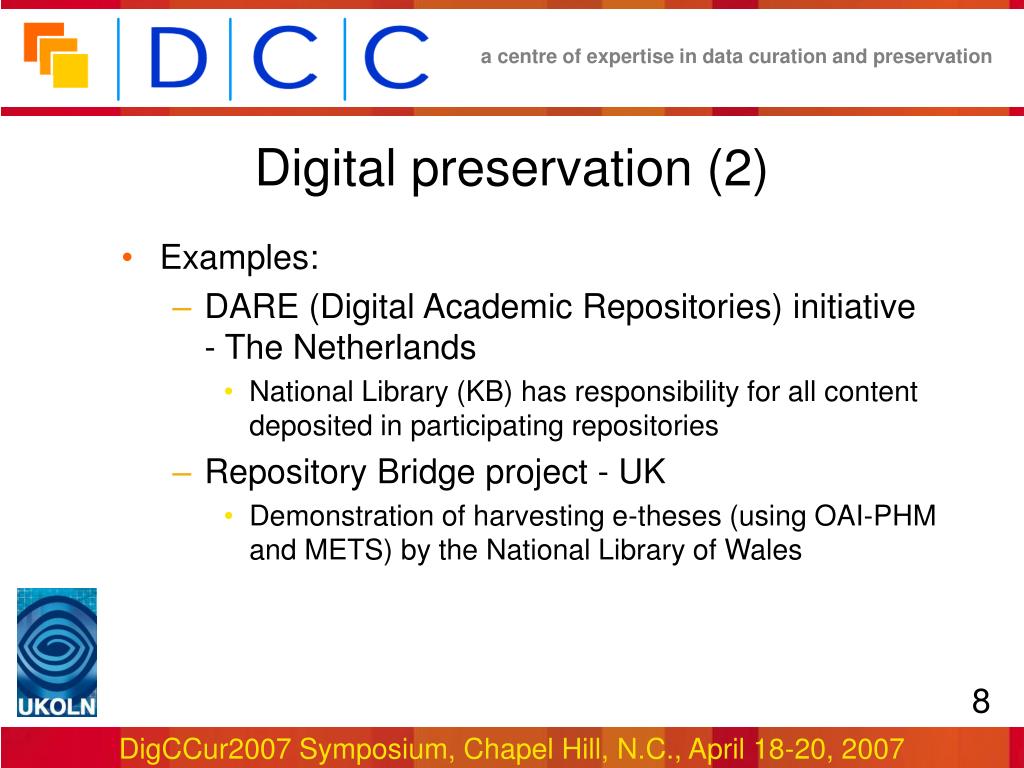 DCC

a centre of expertise in data curation and preservation

Digital preservation (2)

• Examples:
– DARE (Digital Academic Repositories) initiative - The Netherlands
• National Library (KB) has responsibility for all content deposited in participating repositories
– Repository Bridge project - UK
• Demonstration of harvesting e-theses (using OAI-PHM and METS) by the National Library of Wales

UKOLN

8

DigCCur2007 Symposium, Chapel Hill, N.C., April 18-20, 2007